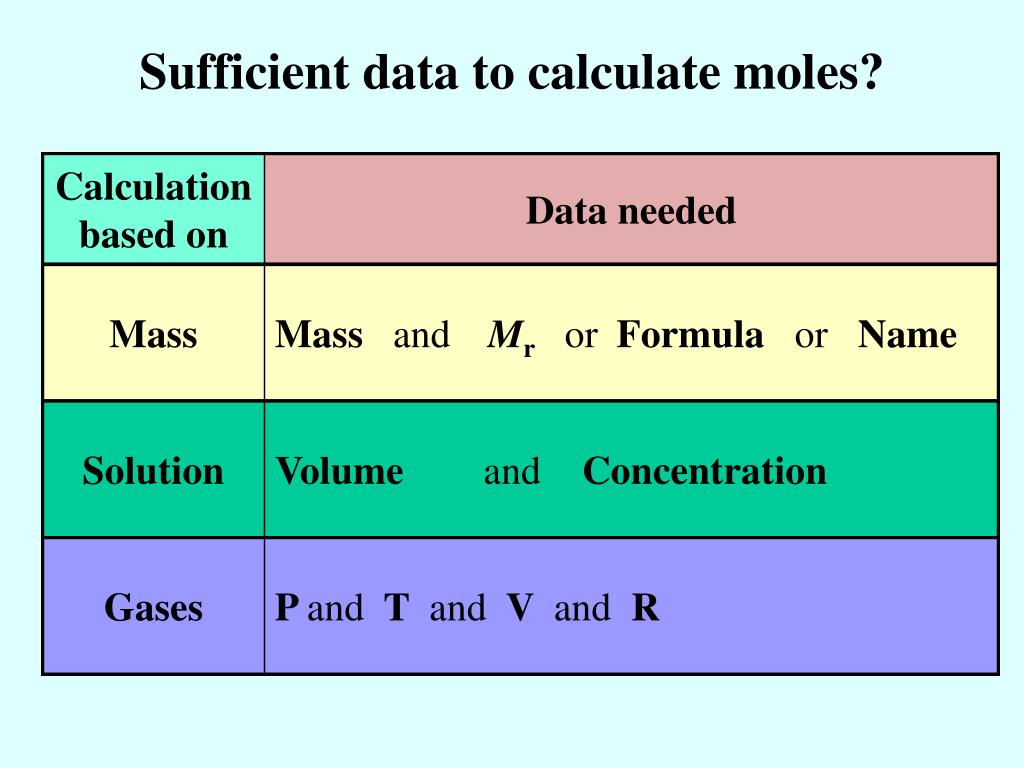 Sufficient data to calculate moles?

| Calculation based on | Data needed |
|---|---|
| Mass | Mass and $M_r$ or Formula or Name |
| Solution | Volume and Concentration |
| Gases | P and T and V and R |